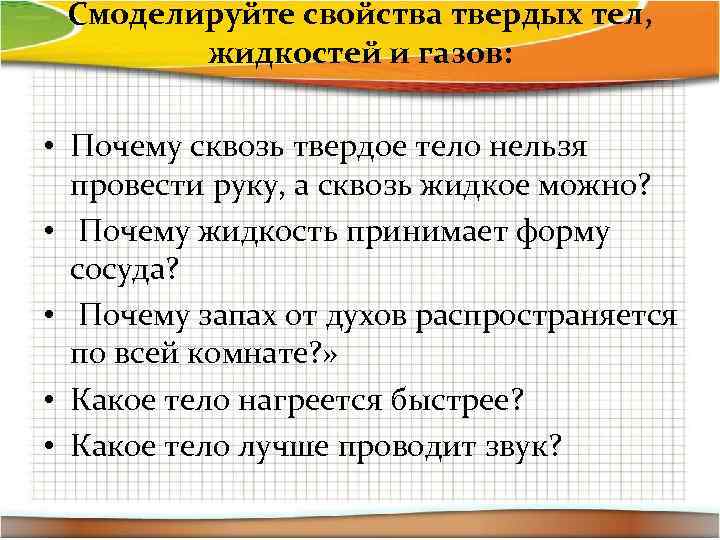 Смоделируйте свойства твердых тел, жидкостей и газов:

• Почему сквозь твердое тело нельзя провести руку, а сквозь жидкое можно?
• Почему жидкость принимает форму сосуда?
• Почему запах от духов распространяется по всей комнате?»
• Какое тело нагреется быстрее?
• Какое тело лучше проводит звук?